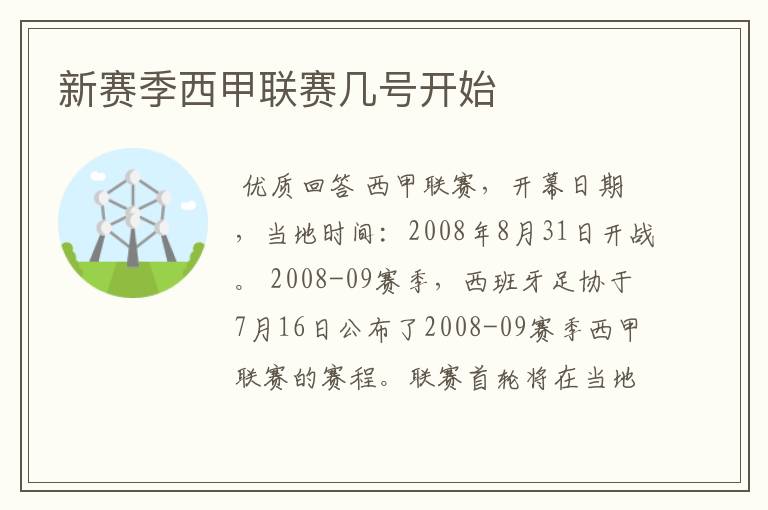 新赛季西甲联赛几号开始

优质回答 西甲联赛，开幕日期，当地时间：2008年8月31日开战。2008-09赛季，西班牙足协于7月16日公布了2008-09赛季西甲联赛的赛程。联赛首轮将在当地